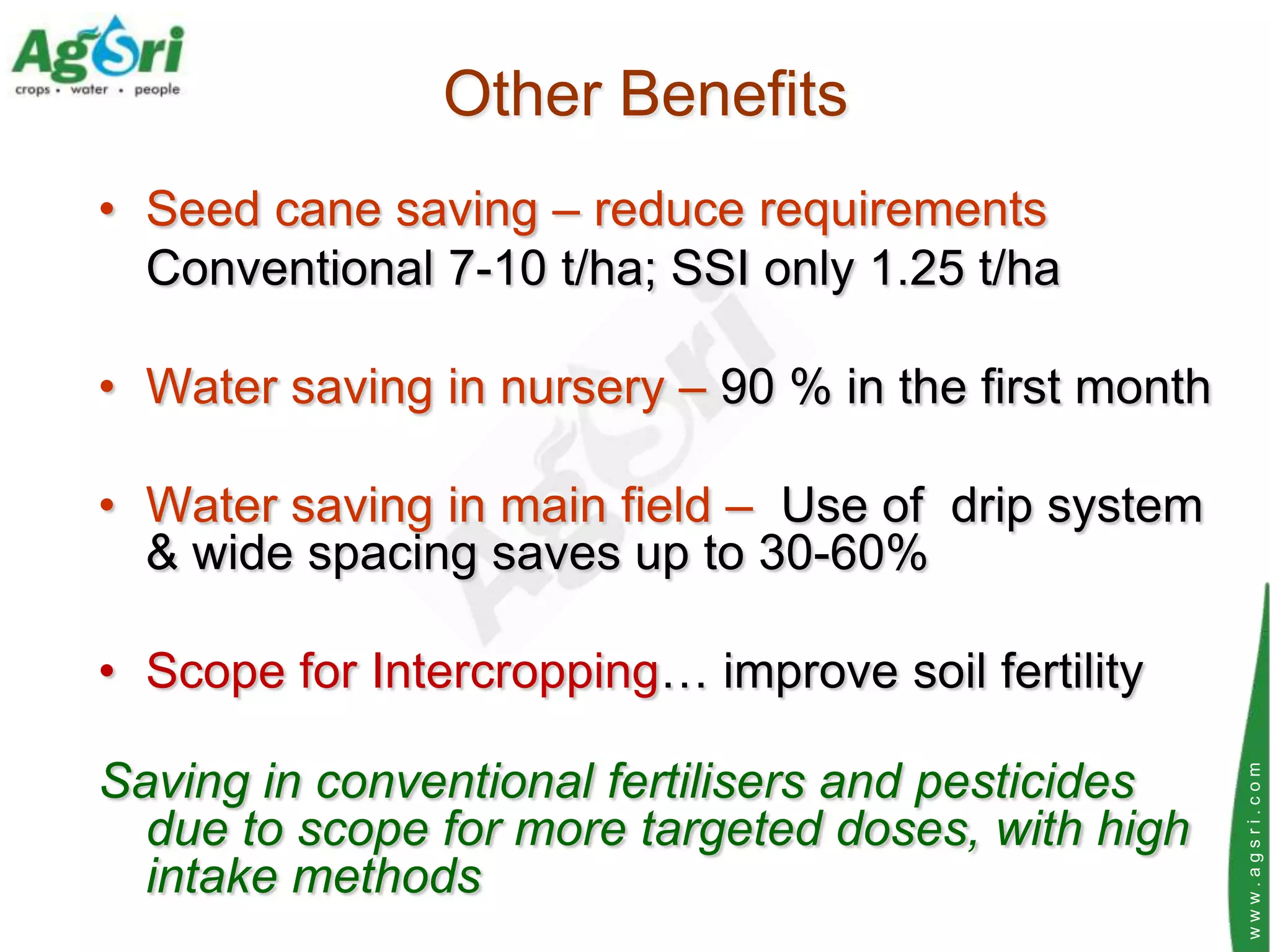 AgSri
crops • water • people

Other Benefits

• Seed cane saving – reduce requirements
Conventional 7-10 t/ha; SSI only 1.25 t/ha

• Water saving in nursery – 90 % in the first month

• Water saving in main field – Use of drip system & wide spacing saves up to 30-60%

• Scope for Intercropping… improve soil fertility

Saving in conventional fertilisers and pesticides due to scope for more targeted doses, with high intake methods

AgSri

www.agsri.com